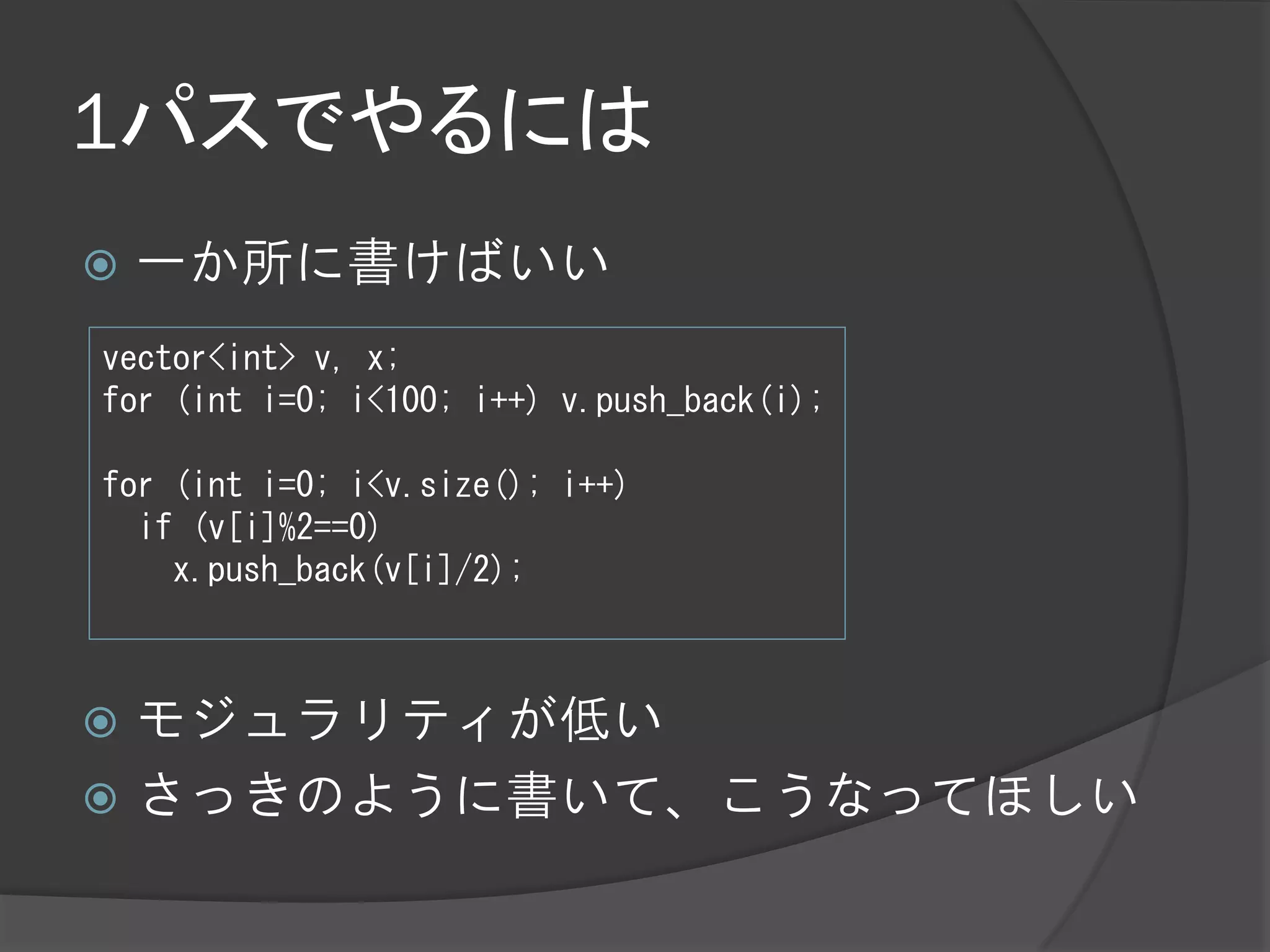 1パスでやるには

一か所に書けばいい

vector<int> v, x;
for (int i=0; i<100; i++) v.push_back(i);

for (int i=0; i<v.size(); i++)
  if (v[i]%2==0)
    x.push_back(v[i]/2);

モジュラリティが低い

さっきのように書いて、こうなってほしい